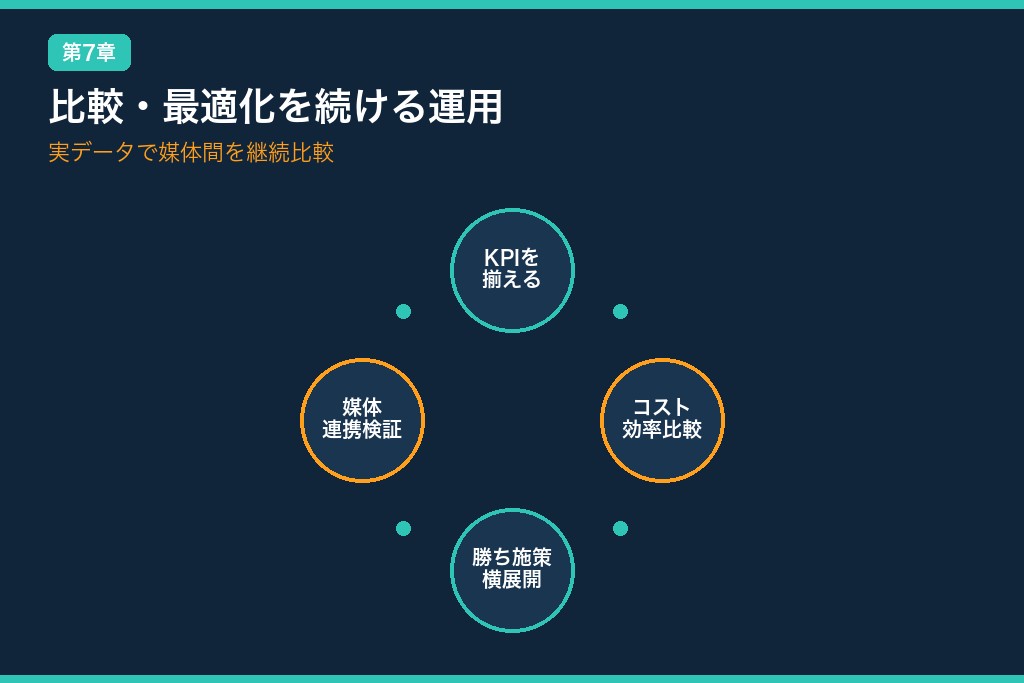 第7章

比較・最適化を続ける運用

実データで媒体間を継続比較

KPIを揃える

コスト効率比較

勝ち施策横展開

媒体連携検証